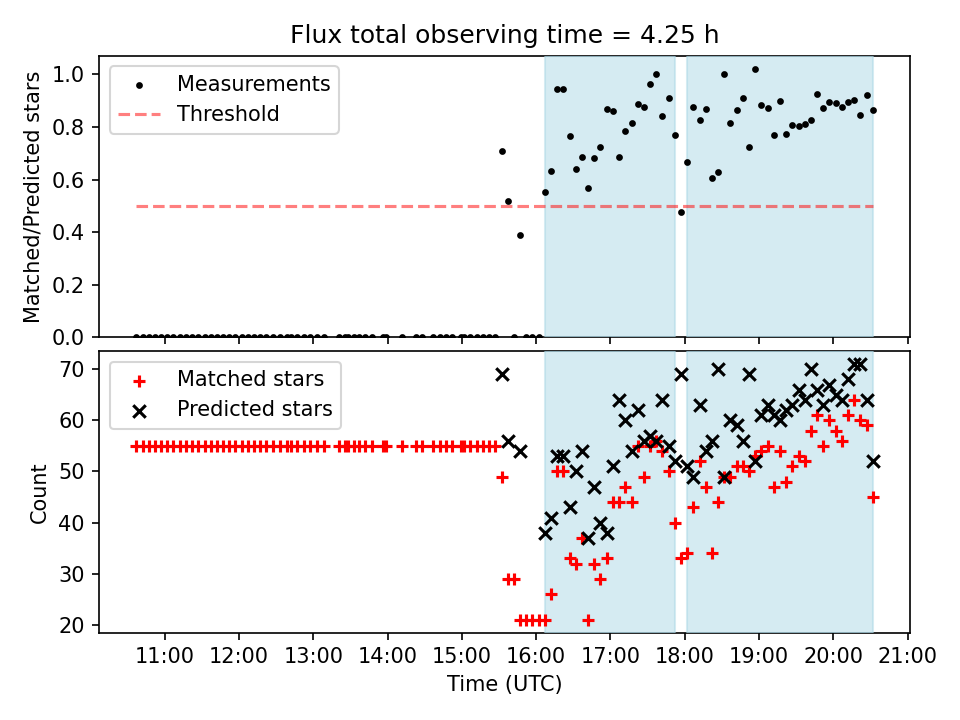 Flux total observing time = 4.25 h

Measurements
Threshold

Matched/Predicted stars

1.0
0.8
0.6
0.4
0.2
0.0

Matched stars
Predicted stars

Count

70
60
50
40
30
20

11:00 12:00 13:00 14:00 15:00 16:00 17:00 18:00 19:00 20:00 21:00

Time (UTC)